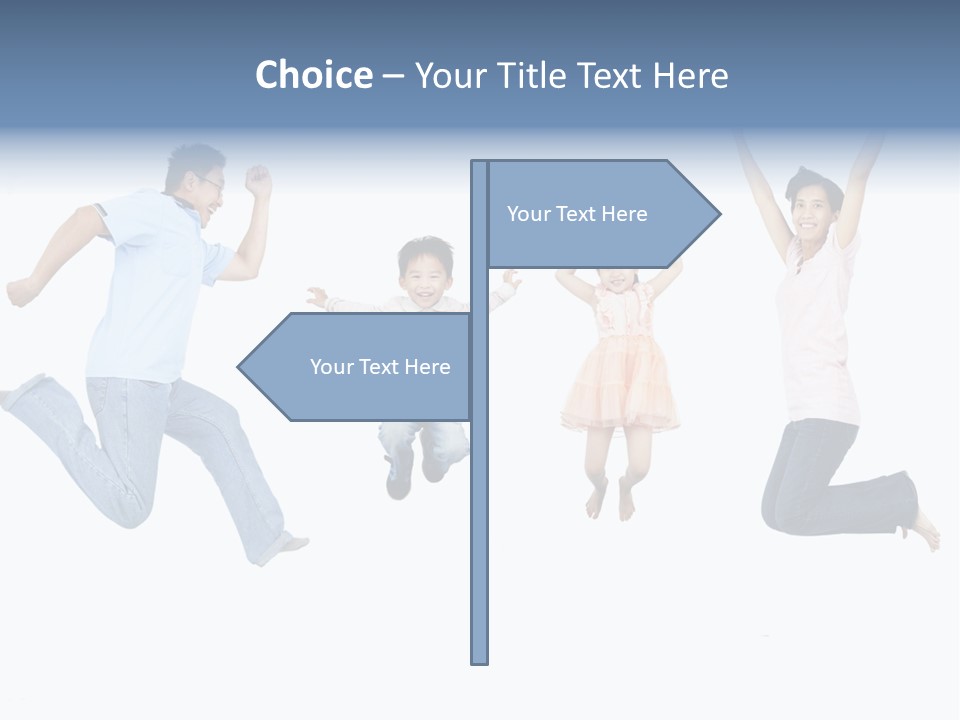 Choice – Your Title Text Here

Your Text Here

Your Text Here